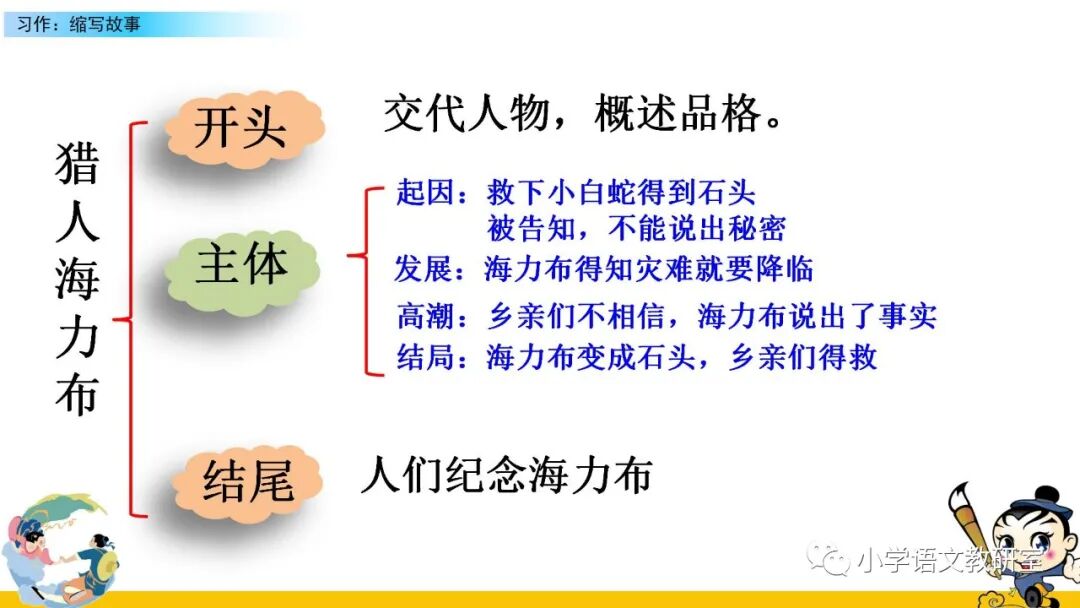 习作：缩写故事

猎人海力布

开头 交代人物，概述品格。

主体
起因：救下小白蛇得到石头
被告知，不能说出秘密
发展：海力布得知灾难就要降临
高潮：乡亲们不相信，海力布说出了事实
结局：海力布变成石头，乡亲们得救

结尾 人们纪念海力布

小学语文教研室